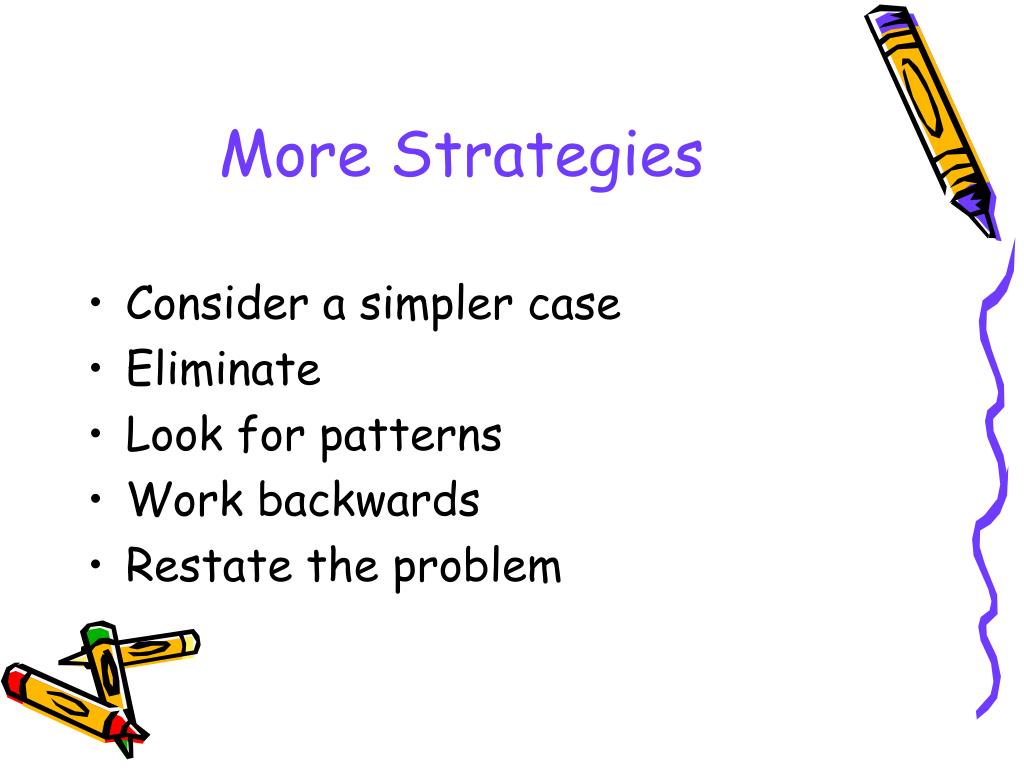 More Strategies

• Consider a simpler case
• Eliminate
• Look for patterns
• Work backwards
• Restate the problem